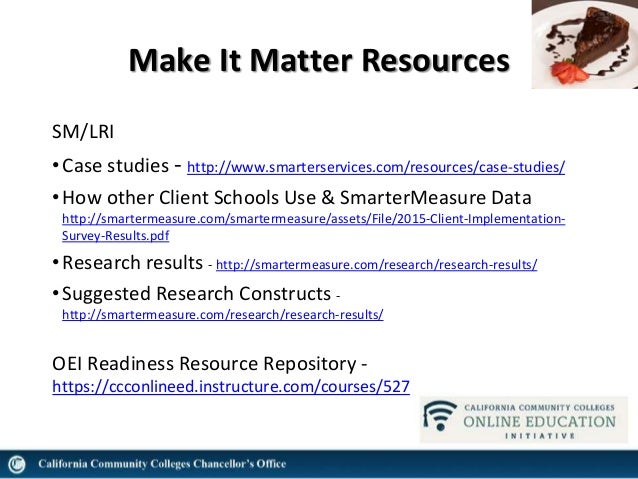 Make It Matter Resources

SM/LRI

• Case studies - http://www.smarterservices.com/resources/case-studies/

• How other Client Schools Use & SmarterMeasure Data http://smartermeasure.com/smartermeasure/assets/File/2015-Client-Implementation-Survey-Results.pdf

• Research results - http://smartermeasure.com/research/research-results/

• Suggested Research Constructs - http://smartermeasure.com/research/research-results/

OEI Readiness Resource Repository - https://ccconlineed.instructure.com/courses/527

CALIFORNIA COMMUNITY COLLEGES
ONLINE EDUCATION
INITIATIVE

California Community Colleges Chancellor's Office